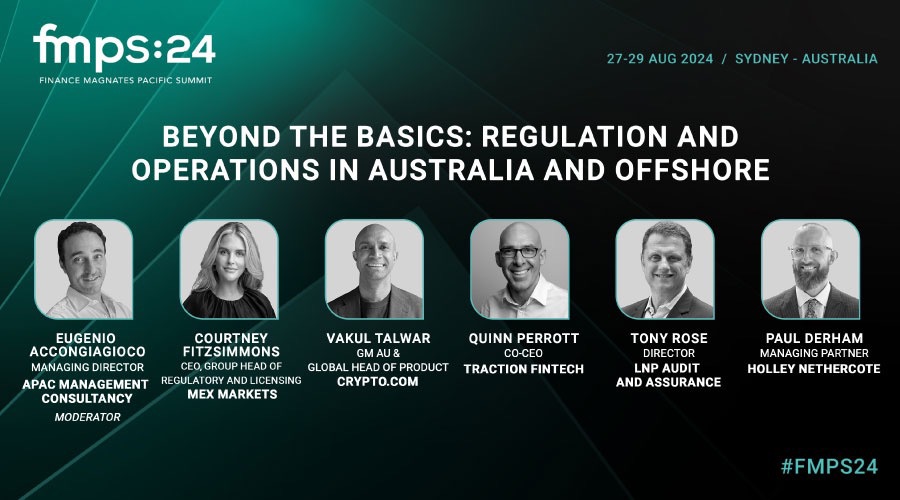 fmps:24
FINANCE MAGNATES PACIFIC SUMMIT

27-29 AUG 2024 / SYDNEY - AUSTRALIA

BEYOND THE BASICS: REGULATION AND OPERATIONS IN AUSTRALIA AND OFFSHORE

EUGENIO ACCONGIAGIOCO
MANAGING DIRECTOR
APAC MANAGEMENT CONSULTANCY
MODERATOR

COURTNEY FITZSIMMONS
CEO, GROUP HEAD OF REGULATORY AND LICENSING
MEX MARKETS

VAKUL TALWAR
GM AU & GLOBAL HEAD OF PRODUCT
CRYPTO.COM

QUINN PERROTT
CO-CEO
TRACTION FINTECH

TONY ROSE
DIRECTOR
LNP AUDIT AND ASSURANCE

PAUL DERHAM
MANAGING PARTNER
HOLLEY NETHERCOTE

#FMPS24